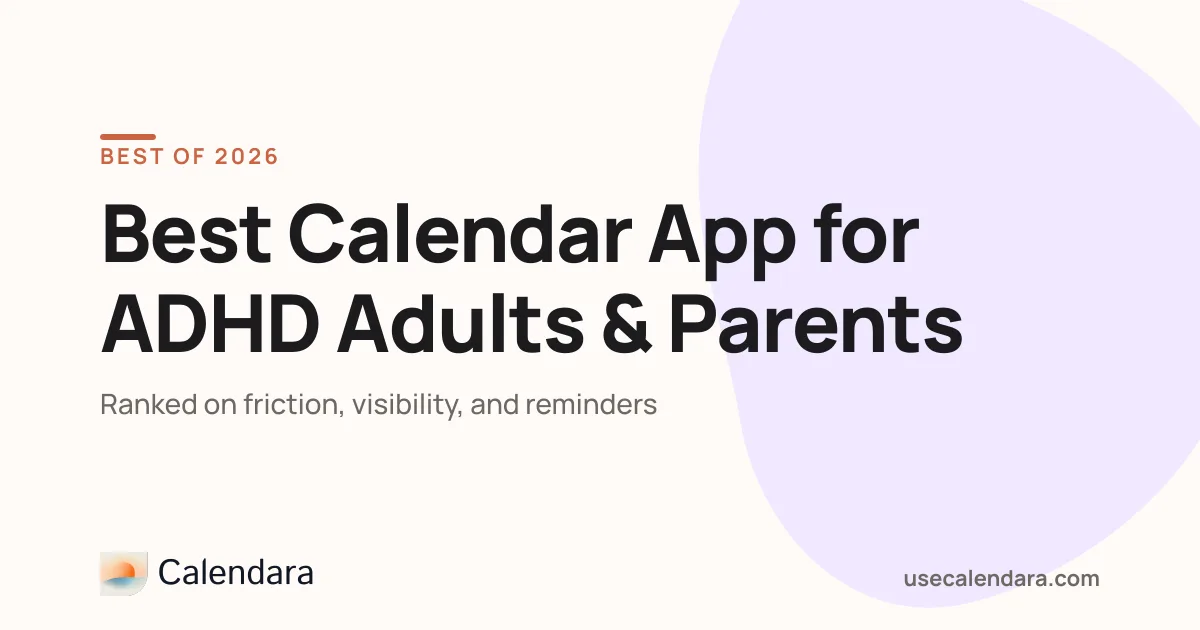 BEST OF 2026

Best Calendar App for ADHD Adults & Parents

Ranked on friction, visibility, and reminders

Calendara

usecalendara.com